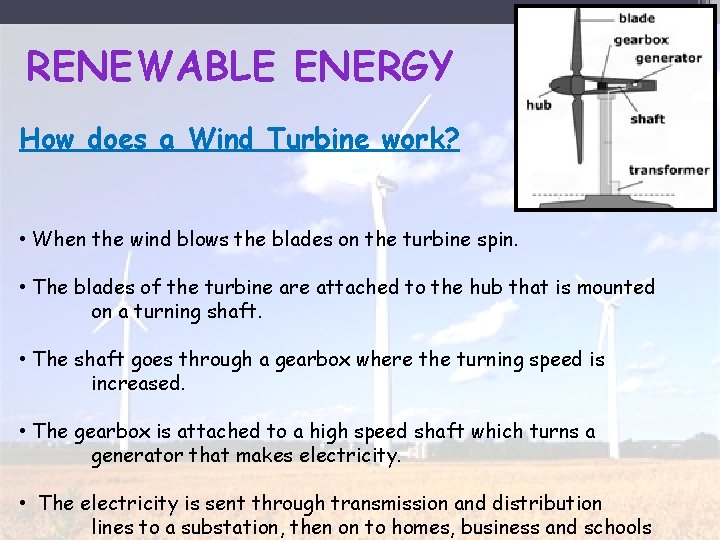 RENEWABLE ENERGY

How does a Wind Turbine work?

blade
gearbox
generator
hub
shaft
transformer

• When the wind blows the blades on the turbine spin.

• The blades of the turbine are attached to the hub that is mounted on a turning shaft.

• The shaft goes through a gearbox where the turning speed is increased.

• The gearbox is attached to a high speed shaft which turns a generator that makes electricity.

• The electricity is sent through transmission and distribution lines to a substation, then on to homes, business and schools